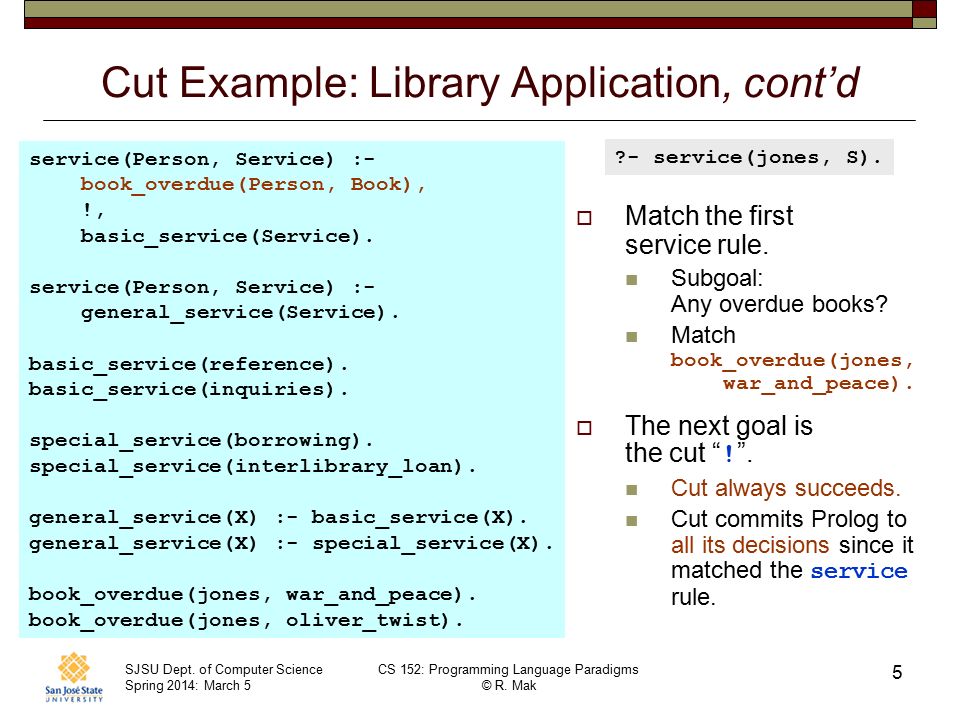 Cut Example: Library Application, cont'd

service(Person, Service) :-
    book_overdue(Person, Book),
    !,
    basic_service(Service).

service(Person, Service) :-
    general_service(Service).

basic_service(reference).
basic_service(inquiries).

special_service(borrowing).
special_service(interlibrary_loan).

general_service(X) :- basic_service(X).
general_service(X) :- special_service(X).

book_overdue(jones, war_and_peace).
book_overdue(jones, oliver_twist).

?- service(jones, S).

Match the first service rule.

Subgoal: Any overdue books?

Match book_overdue(jones, war_and_peace).

The next goal is the cut "!".

Cut always succeeds.

Cut commits Prolog to all its decisions since it matched the service rule.

San José State UNIVERSITY

SJSU Dept. of Computer Science
Spring 2014: March 5

CS 152: Programming Language Paradigms
© R. Mak

5